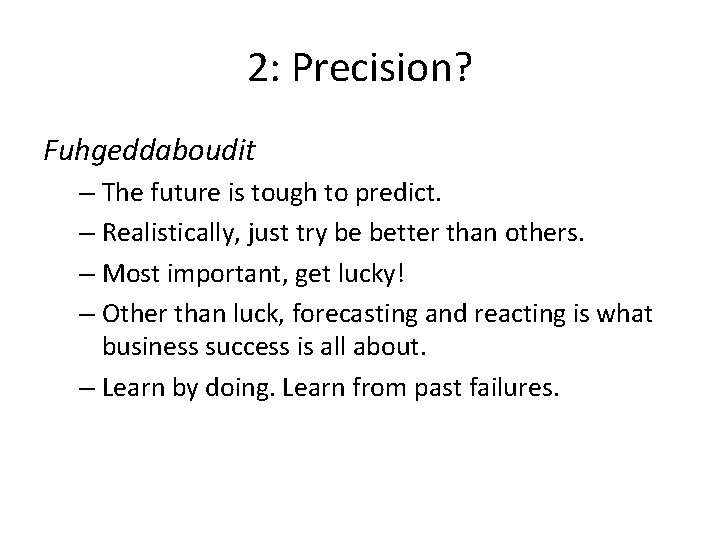 2: Precision?

Fuhgeddaboudit

– The future is tough to predict.

– Realistically, just try be better than others.

– Most important, get lucky!

– Other than luck, forecasting and reacting is what business success is all about.

– Learn by doing. Learn from past failures.